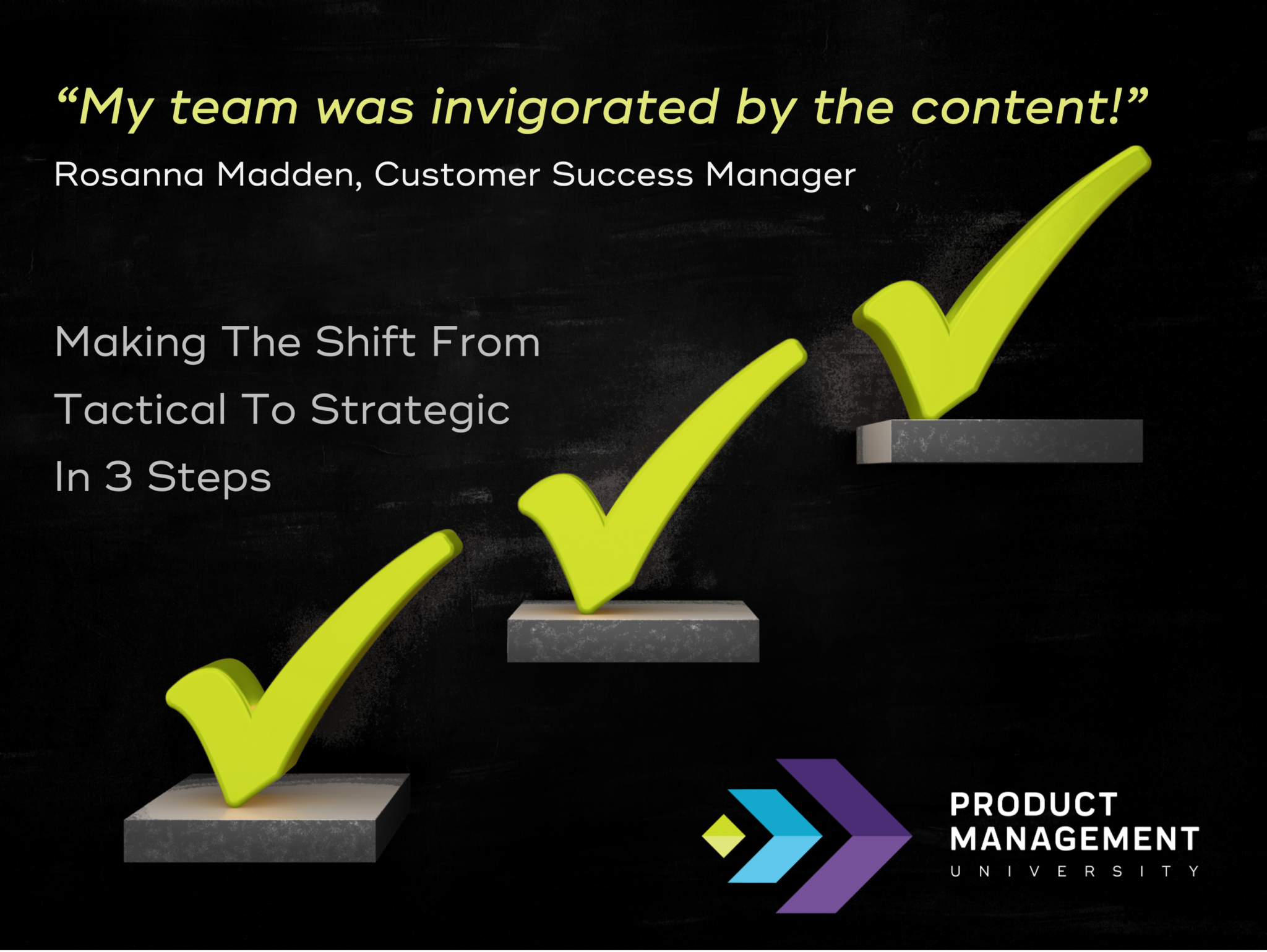 “My team was invigorated by the content!”
Rosanna Madden, Customer Success Manager

Making The Shift From
Tactical To Strategic
In 3 Steps

PRODUCT
MANAGEMENT
UNIVERSITY